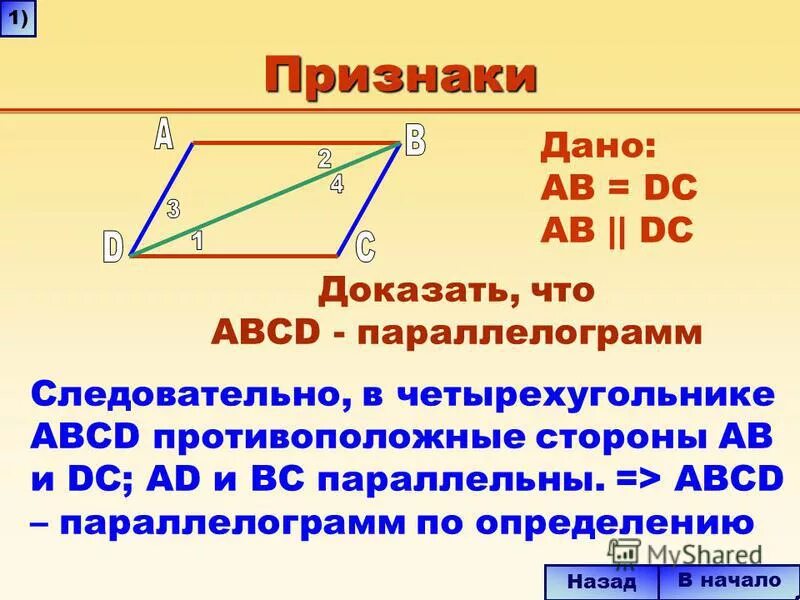 1)

Признаки

A
B
2
4
3
1
D
C

Дано:
AB = DC
AB || DC

Доказать, что
ABCD - параллелограмм

Следовательно, в четырехугольнике ABCD противоположные стороны AB и DC; AD и BC параллельны. => ABCD – параллелограмм по определению

MyShared

Назад
В начало